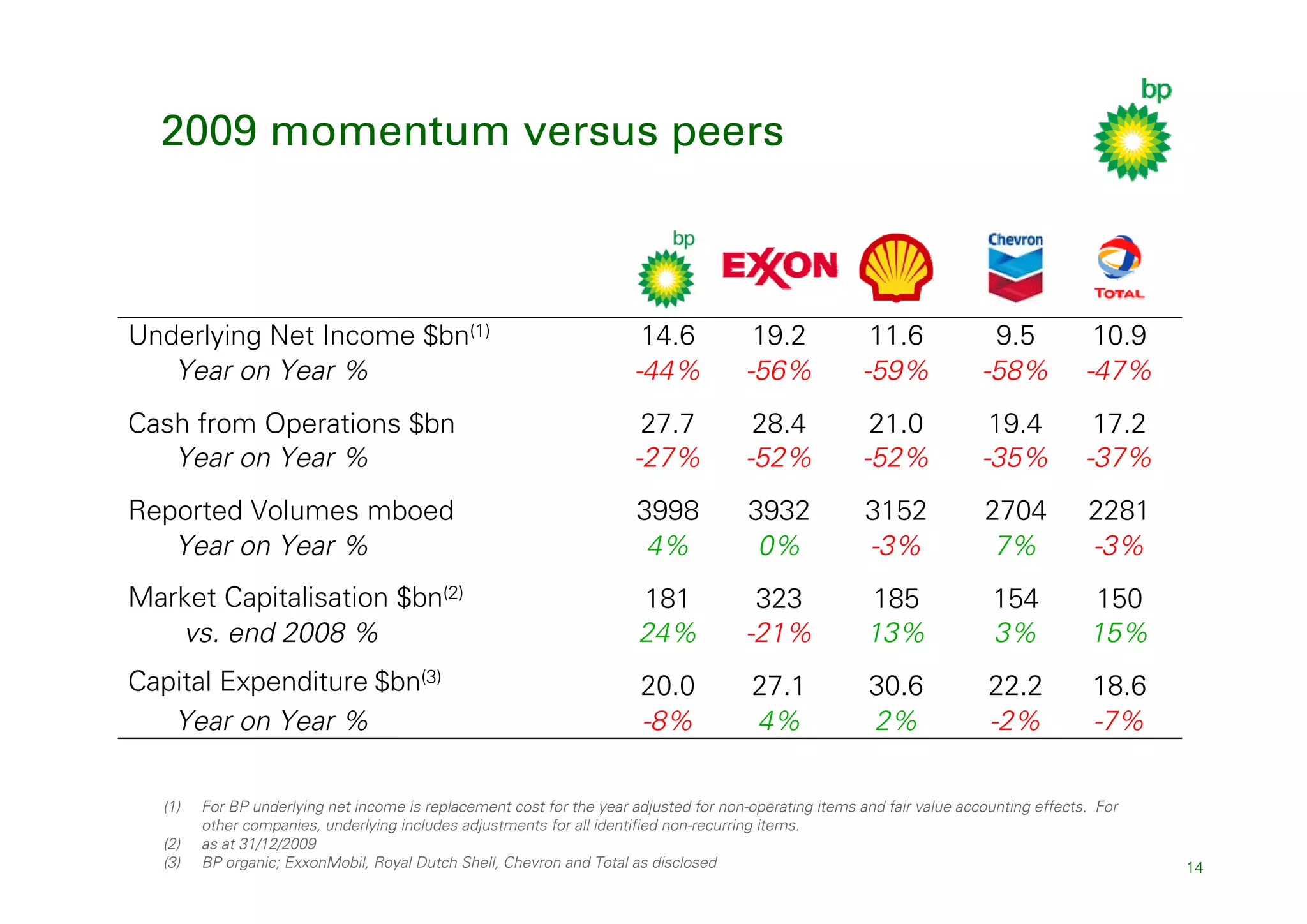 2009 momentum versus peers

bp

| | bp | EXXON | | Chevron | TOTAL |
|---|---|---|---|---|---|
| Underlying Net Income \$bn$^{(1)}$ | 14.6 | 19.2 | 11.6 | 9.5 | 10.9 |
| Year on Year % | -44% | -56% | -59% | -58% | -47% |
| Cash from Operations \$bn | 27.7 | 28.4 | 21.0 | 19.4 | 17.2 |
| Year on Year % | -27% | -52% | -52% | -35% | -37% |
| Reported Volumes mboed | 3998 | 3932 | 3152 | 2704 | 2281 |
| Year on Year % | 4% | 0% | -3% | 7% | -3% |
| Market Capitalisation \$bn$^{(2)}$ | 181 | 323 | 185 | 154 | 150 |
| vs. end 2008 % | 24% | -21% | 13% | 3% | 15% |
| Capital Expenditure \$bn$^{(3)}$ | 20.0 | 27.1 | 30.6 | 22.2 | 18.6 |
| Year on Year % | -8% | 4% | 2% | -2% | -7% |

(1) For BP underlying net income is replacement cost for the year adjusted for non-operating items and fair value accounting effects. For other companies, underlying includes adjustments for all identified non-recurring items.
(2) as at 31/12/2009
(3) BP organic; ExxonMobil, Royal Dutch Shell, Chevron and Total as disclosed

14